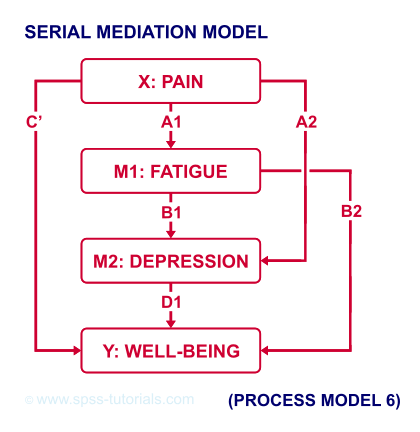 SERIAL MEDIATION MODEL

X: PAIN

C'

A1

A2

M1: FATIGUE

B1

B2

M2: DEPRESSION

D1

Y: WELL-BEING

© www.spss-tutorials.com

(PROCESS MODEL 6)